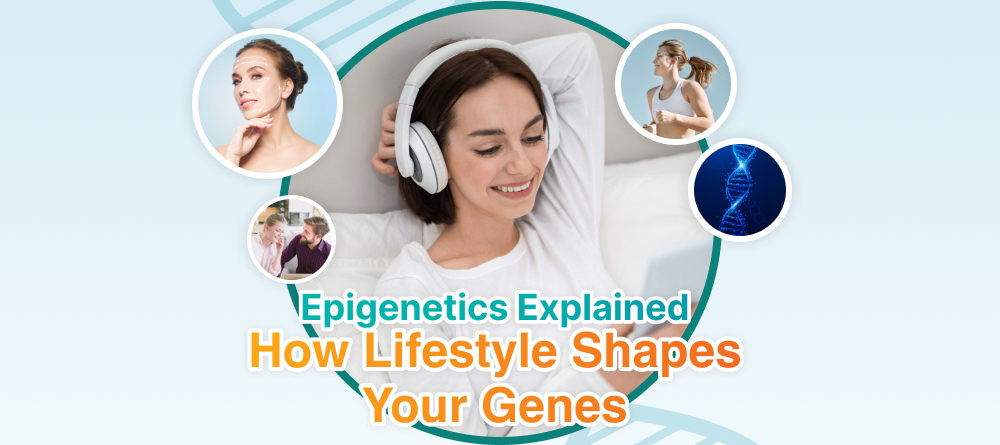 Epigenetics Explained
How Lifestyle Shapes Your Genes